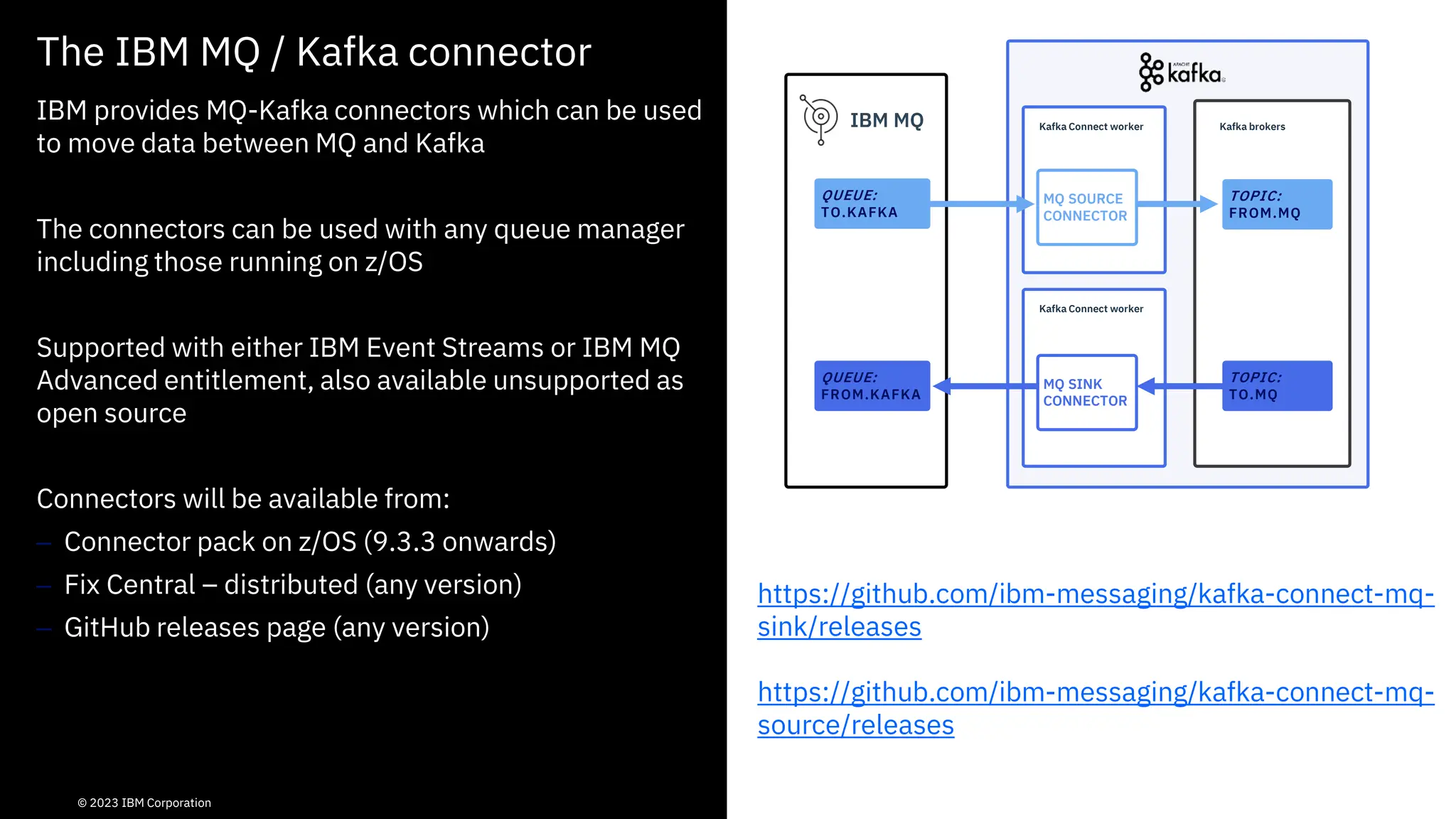 The IBM MQ / Kafka connector

IBM provides MQ-Kafka connectors which can be used to move data between MQ and Kafka

The connectors can be used with any queue manager including those running on z/OS

Supported with either IBM Event Streams or IBM MQ Advanced entitlement, also available unsupported as open source

Connectors will be available from:
– Connector pack on z/OS (9.3.3 onwards)
– Fix Central – distributed (any version)
– GitHub releases page (any version)

© 2023 IBM Corporation

IBM MQ

QUEUE: TO.KAFKA

QUEUE: FROM.KAFKA

APACHE kafka

Kafka Connect worker

MQ SOURCE CONNECTOR

Kafka Connect worker

MQ SINK CONNECTOR

Kafka brokers

TOPIC: FROM.MQ

TOPIC: TO.MQ

https://github.com/ibm-messaging/kafka-connect-mq-sink/releases

https://github.com/ibm-messaging/kafka-connect-mq-source/releases